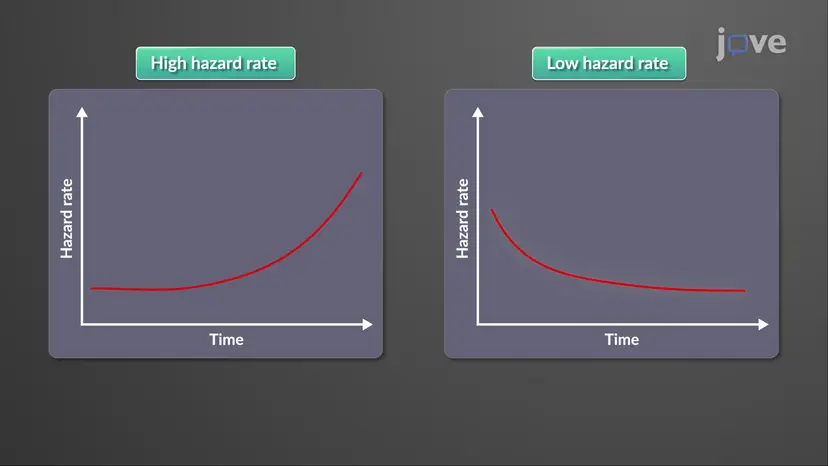 jove

High hazard rate

Hazard rate

Time

Low hazard rate

Hazard rate

Time